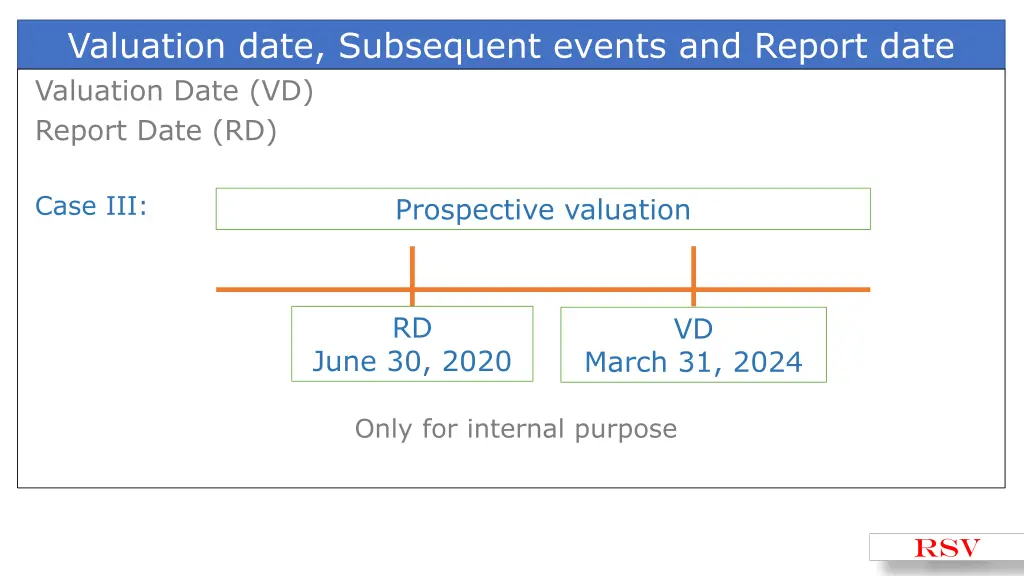 Valuation date, Subsequent events and Report date

Valuation Date (VD)

Report Date (RD)

Case III:

Prospective valuation

RD
June 30, 2020

VD
March 31, 2024

Only for internal purpose

RSV